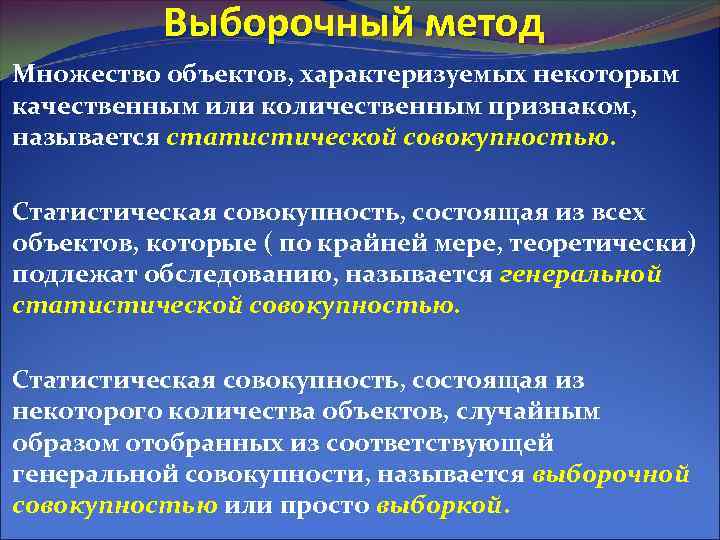 Выборочный метод

Множество объектов, характеризуемых некоторым качественным или количественным признаком, называется статистической совокупностью.

Статистическая совокупность, состоящая из всех объектов, которые ( по крайней мере, теоретически) подлежат обследованию, называется генеральной статистической совокупностью.

Статистическая совокупность, состоящая из некоторого количества объектов, случайным образом отобранных из соответствующей генеральной совокупности, называется выборочной совокупностью или просто выборкой.